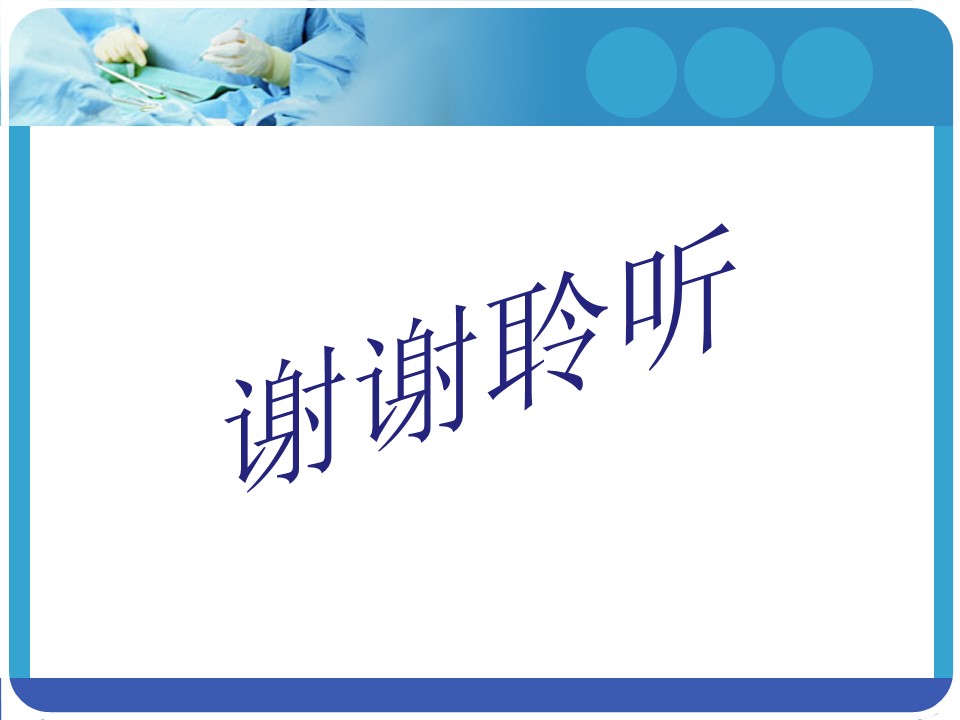 谢谢聆听